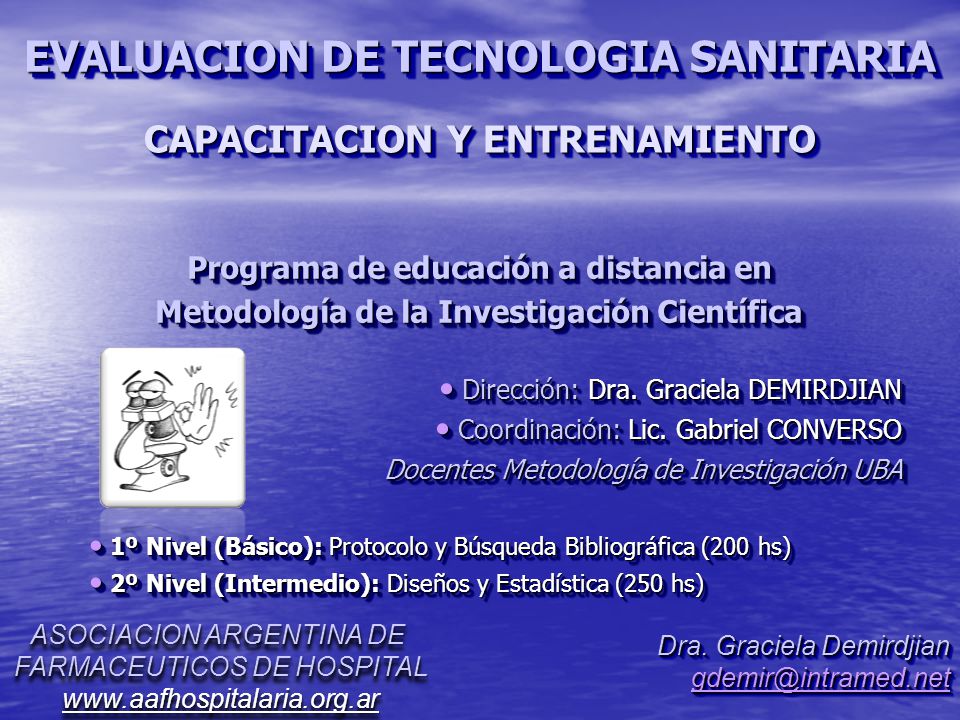 EVALUACION DE TECNOLOGIA SANITARIA

CAPACITACION Y ENTRENAMIENTO

Programa de educación a distancia en Metodología de la Investigación Científica

• Dirección: Dra. Graciela DEMIRDJIAN
• Coordinación: Lic. Gabriel CONVERSO
Docentes Metodología de Investigación UBA

• 1º Nivel (Básico): Protocolo y Búsqueda Bibliográfica (200 hs)
• 2º Nivel (Intermedio): Diseños y Estadística (250 hs)

ASOCIACION ARGENTINA DE FARMACEUTICOS DE HOSPITAL
www.aafhospitalaria.org.ar

Dra. Graciela Demirdjian
gdemir@intramed.net